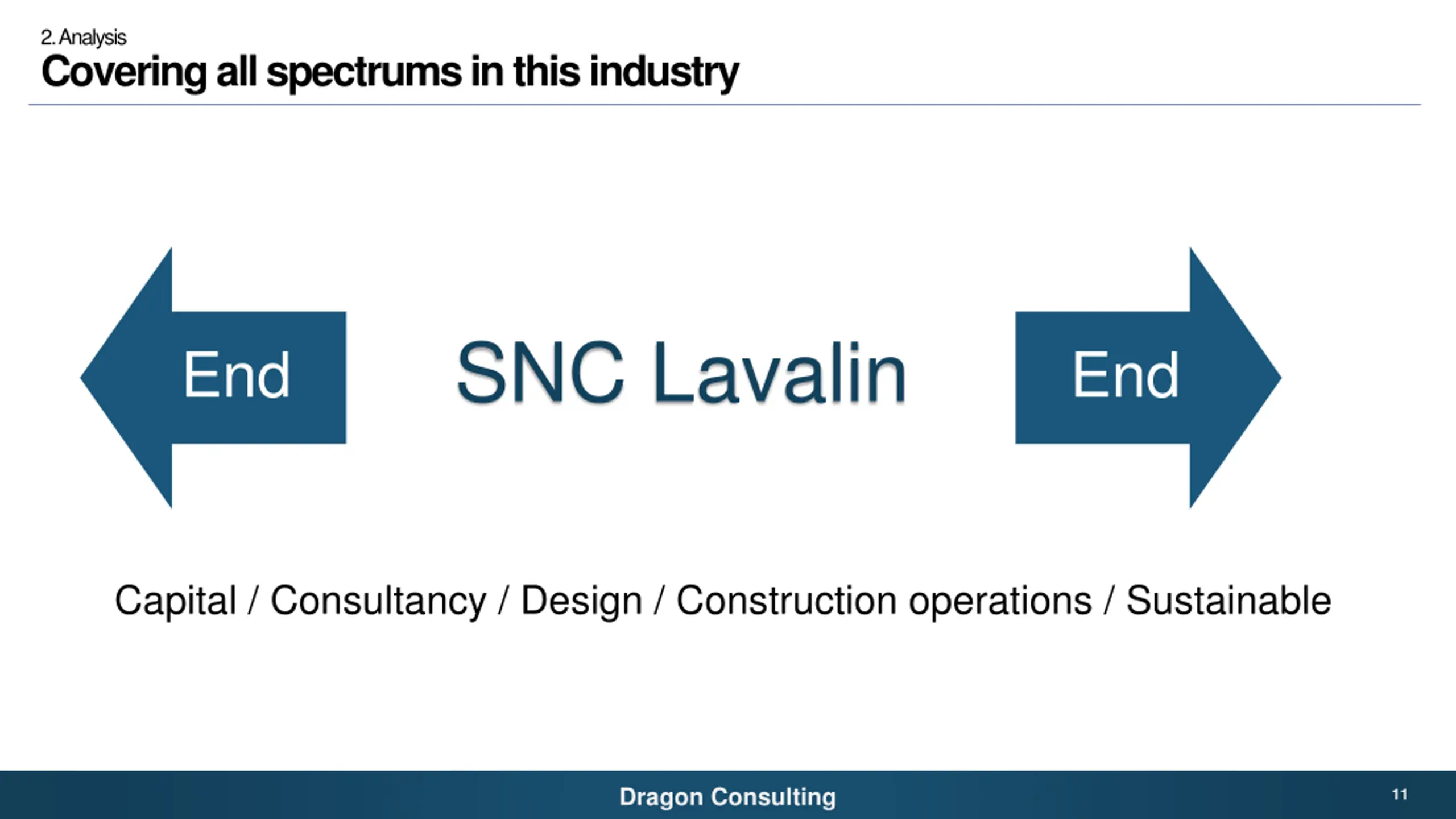 2. Analysis
Covering all spectrums in this industry

End

SNC Lavalin

End

Capital / Consultancy / Design / Construction operations / Sustainable

Dragon Consulting

11